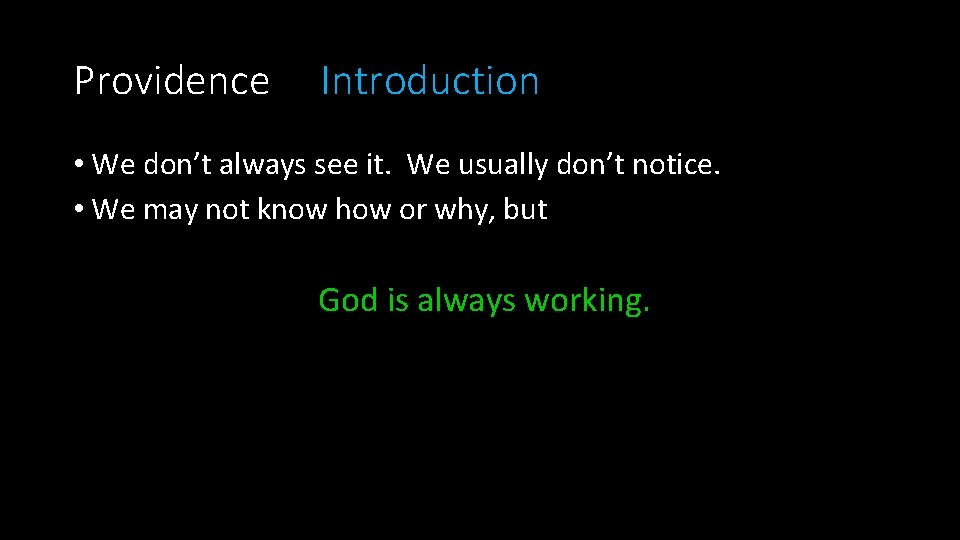 Providence Introduction

• We don’t always see it. We usually don’t notice.
• We may not know how or why, but

God is always working.